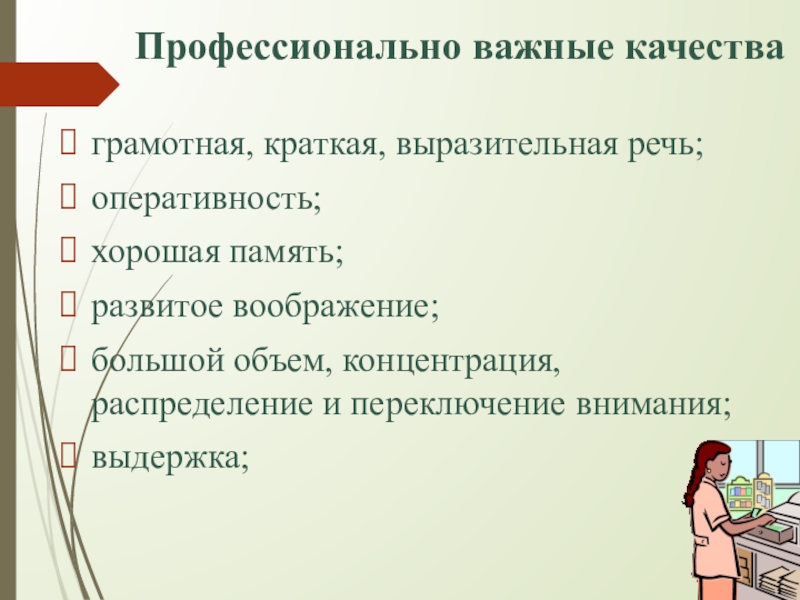 Профессионально важные качества

грамотная, краткая, выразительная речь;

оперативность;

хорошая память;

развитое воображение;

большой объем, концентрация, распределение и переключение внимания;

выдержка;